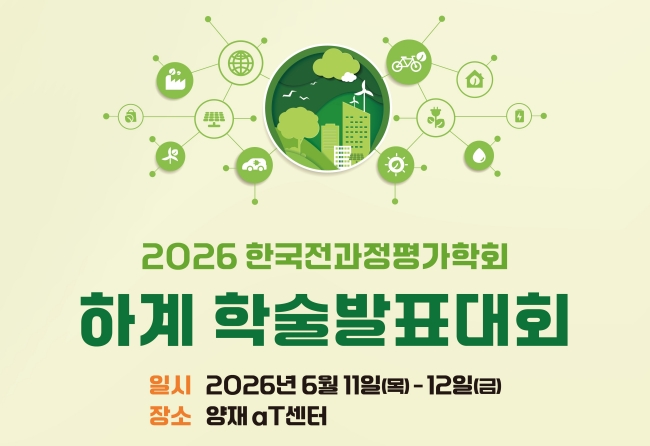 2026 한국전과정평가학회

하계 학술발표대회

일시 2026년 6월 11일(목) - 12일(금)
장소 양재 aT센터